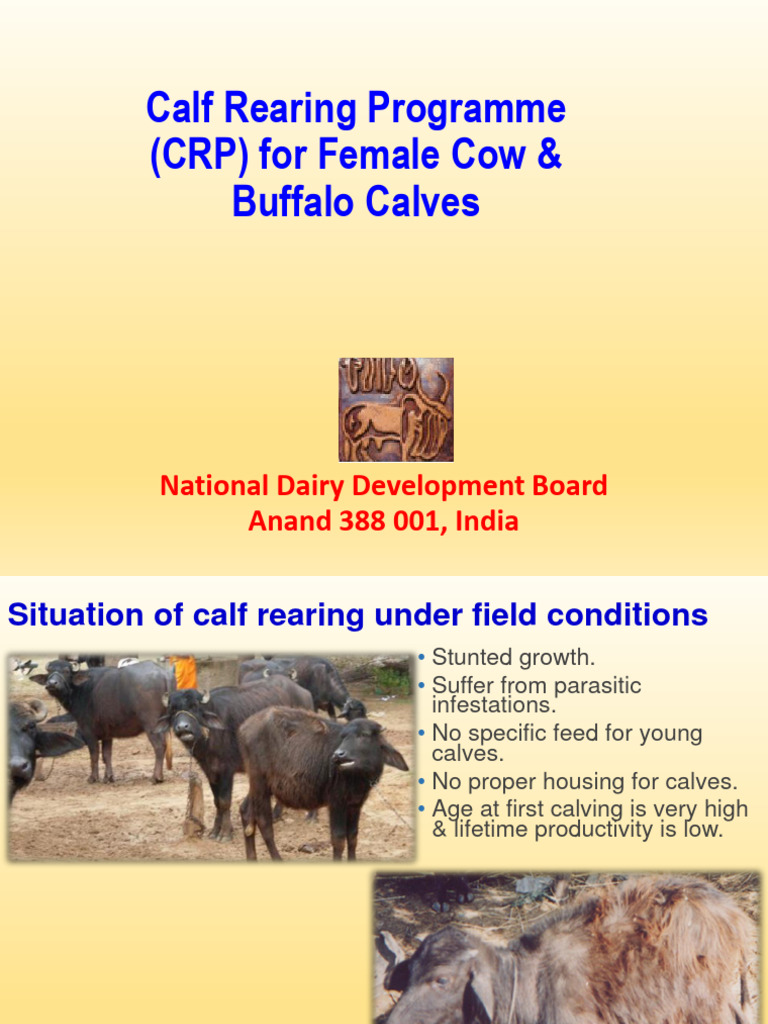 Calf Rearing Programme (CRP) for Female Cow & Buffalo Calves

National Dairy Development Board
Anand 388 001, India

Situation of calf rearing under field conditions

• Stunted growth.
• Suffer from parasitic infestations.
• No specific feed for young calves.
• No proper housing for calves.
• Age at first calving is very high & lifetime productivity is low.